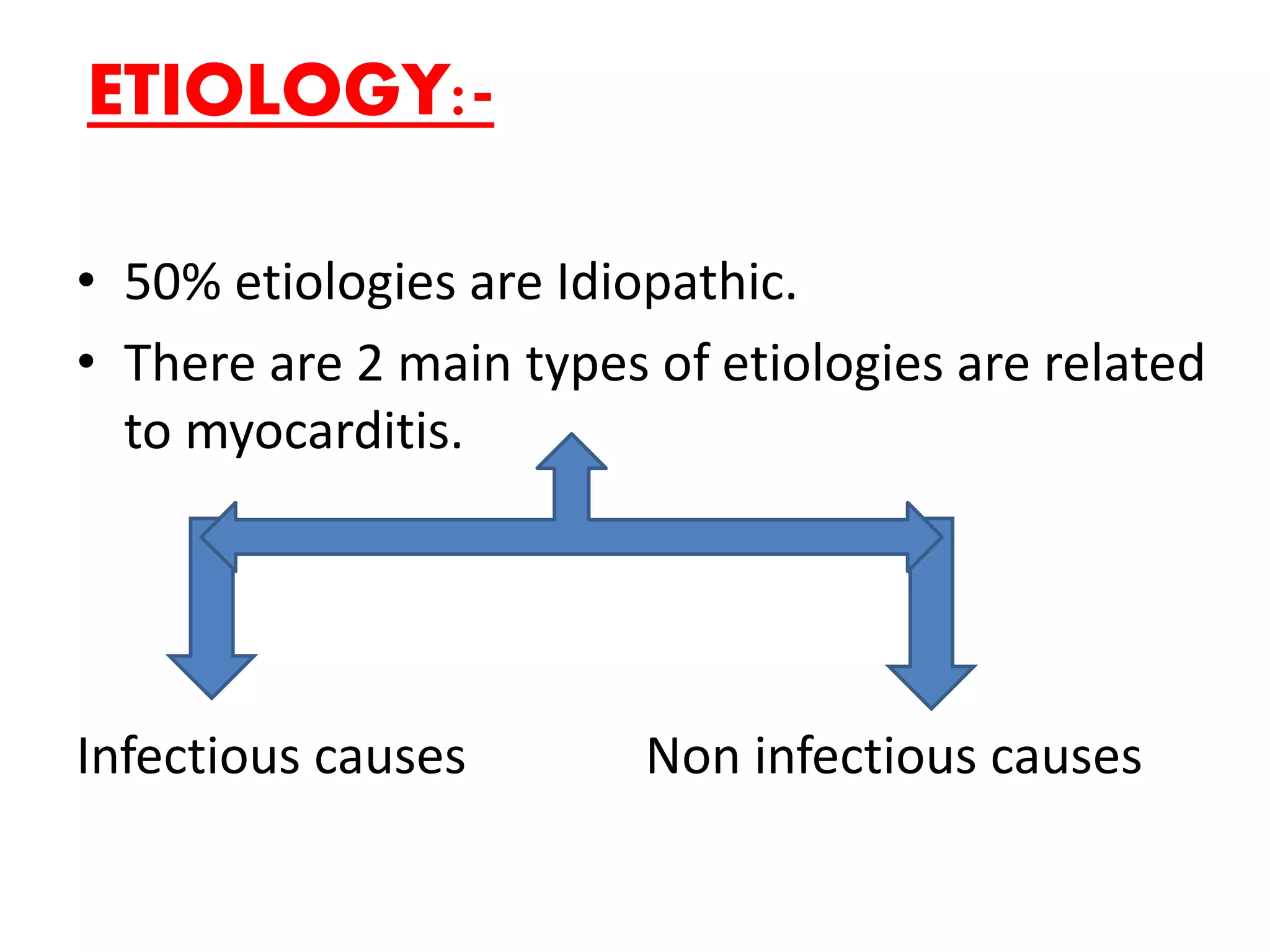 ETIOLOGY:-

• 50% etiologies are Idiopathic.
• There are 2 main types of etiologies are related to myocarditis.

Infectious causes

Non infectious causes